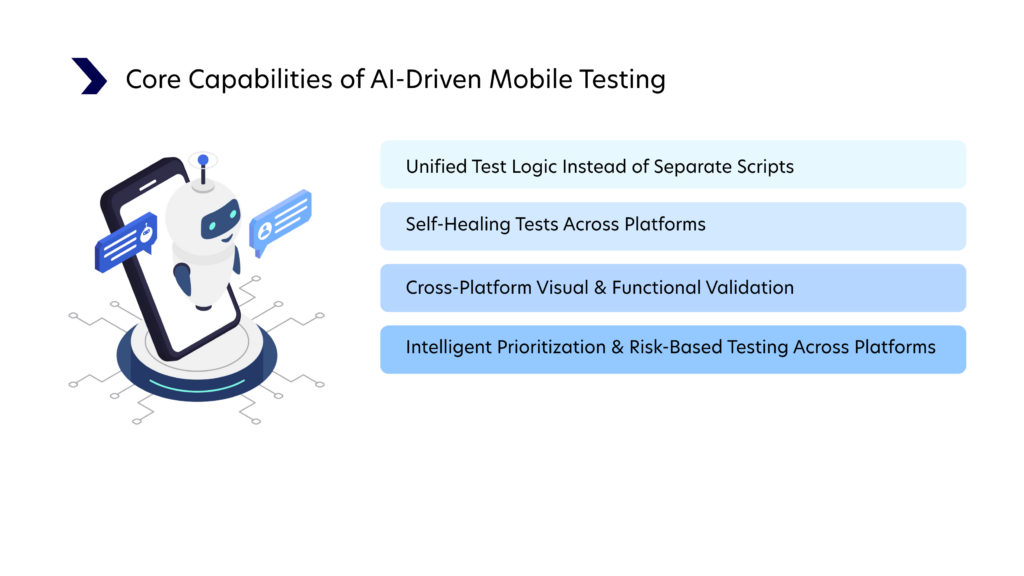 Core Capabilities of AI-Driven Mobile Testing

Unified Test Logic Instead of Separate Scripts

Self-Healing Tests Across Platforms

Cross-Platform Visual & Functional Validation

Intelligent Prioritization & Risk-Based Testing Across Platforms